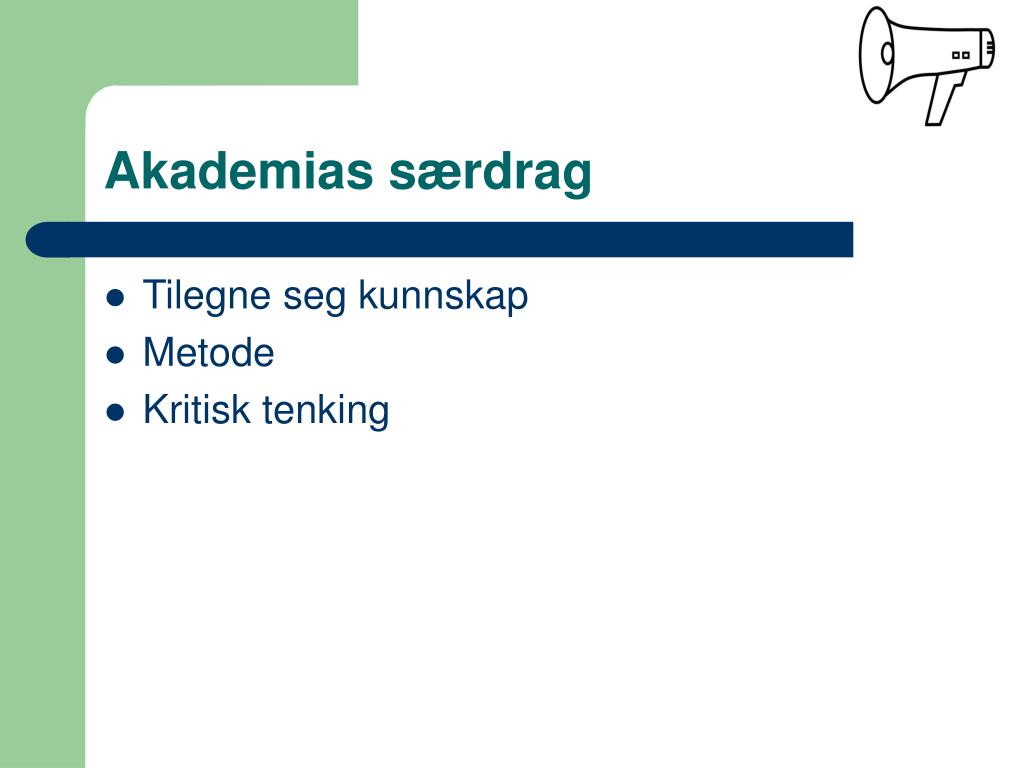 Akademias særdrag

- Tilegne seg kunnskap
- Metode
- Kritisk tenking